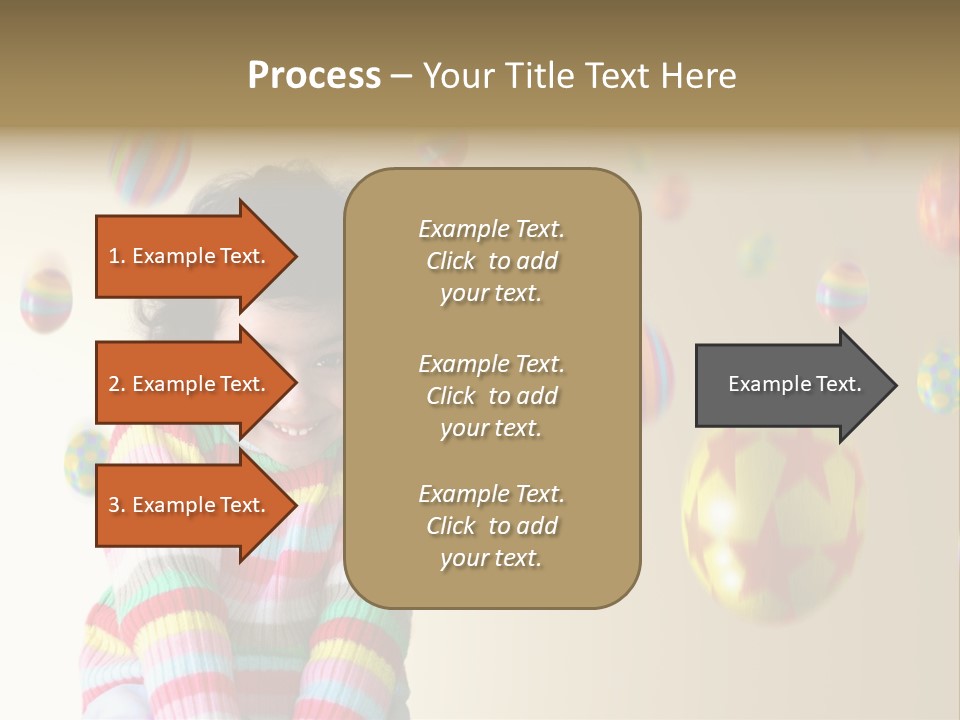 Process – Your Title Text Here

1. Example Text.

2. Example Text.

3. Example Text.

Example Text. Click to add your text.

Example Text. Click to add your text.

Example Text. Click to add your text.

Example Text.